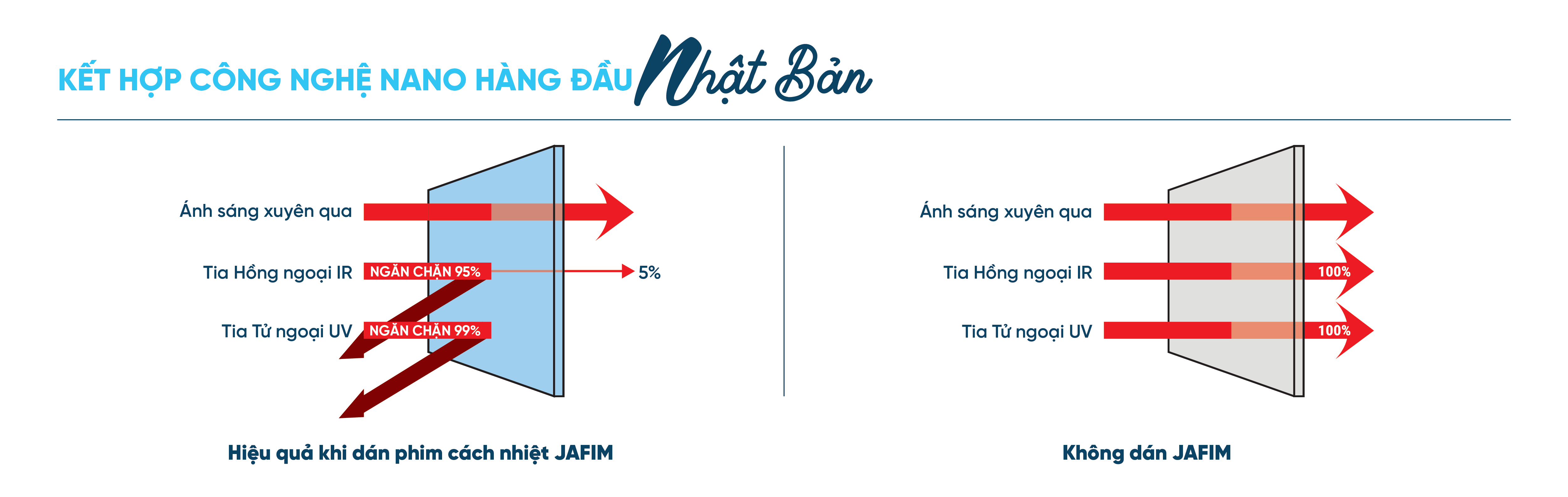 KẾT HỢP CÔNG NGHỆ NANO HÀNG ĐẦU Nhật Bản

Ánh sáng xuyên qua

Tia Hồng ngoại IR NGĂN CHẶN 95% 5%

Tia Tử ngoại UV NGĂN CHẶN 99%

Hiệu quả khi dán phim cách nhiệt JAFIM

Ánh sáng xuyên qua

Tia Hồng ngoại IR 100%

Tia Tử ngoại UV 100%

Không dán JAFIM